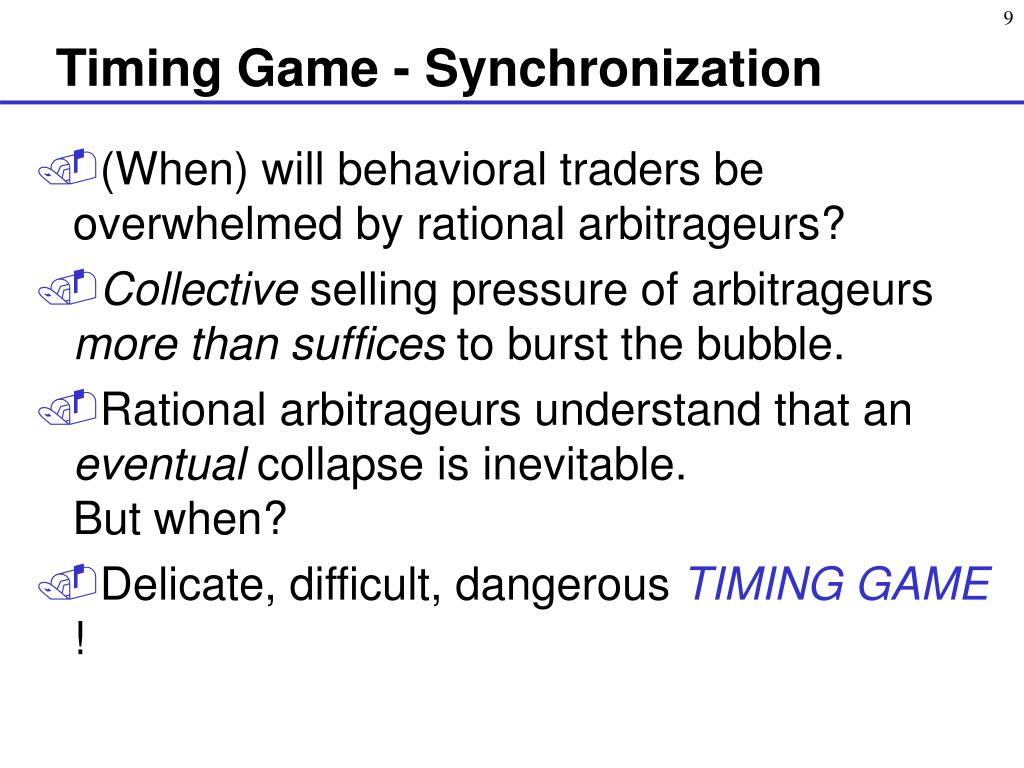 9

Timing Game - Synchronization

(When) will behavioral traders be overwhelmed by rational arbitrageurs?

Collective selling pressure of arbitrageurs more than suffices to burst the bubble.

Rational arbitrageurs understand that an eventual collapse is inevitable.
But when?

Delicate, difficult, dangerous TIMING GAME !